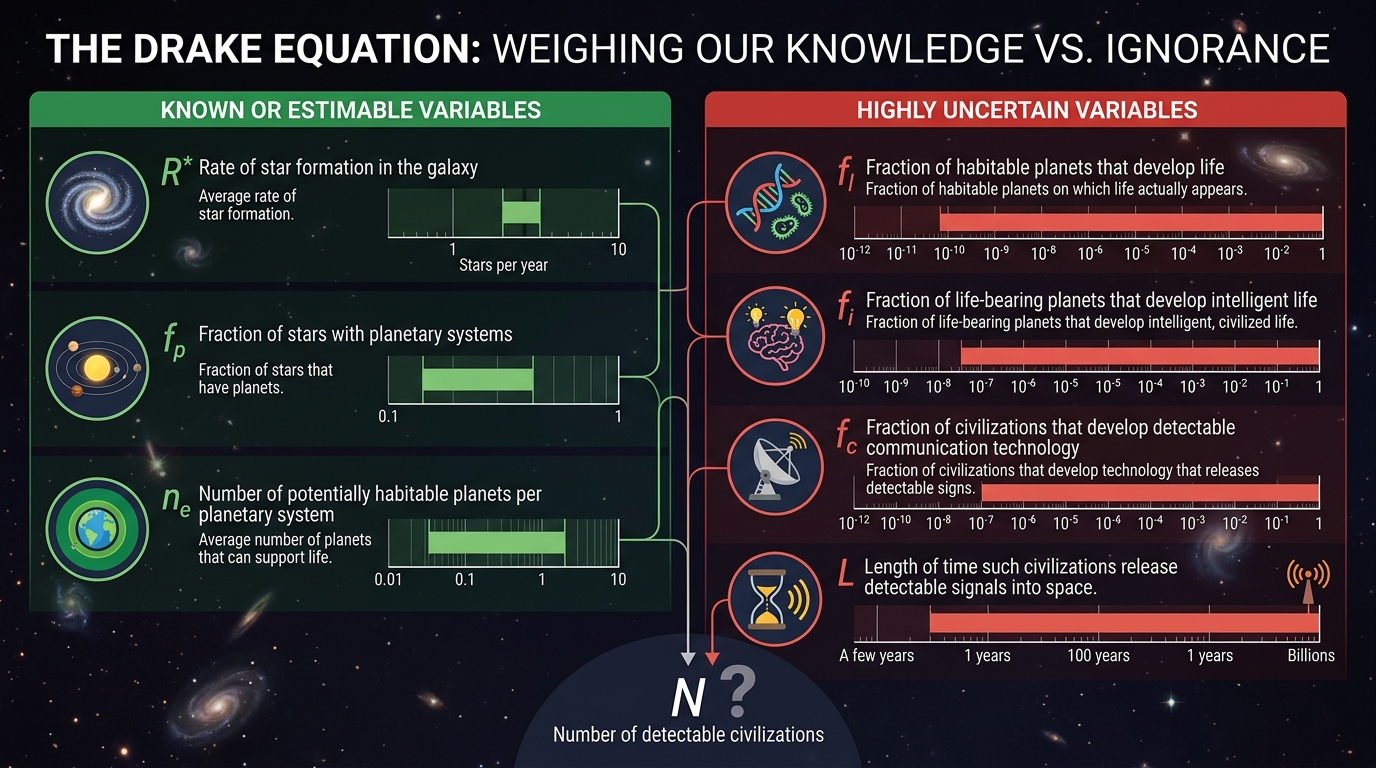 THE DRAKE EQUATION: WEIGHING OUR KNOWLEDGE VS. IGNORANCE

KNOWN OR ESTIMABLE VARIABLES

$R^*$ Rate of star formation in the galaxy
Average rate of star formation.
1 10
Stars per year

$f_p$ Fraction of stars with planetary systems
Fraction of stars that have planets.
0.1 1

$n_e$ Number of potentially habitable planets per planetary system
Average number of planets that can support life.
0.01 0.1 1 10

HIGHLY UNCERTAIN VARIABLES

$f_l$ Fraction of habitable planets that develop life
Fraction of habitable planets on which life actually appears.
$10^{-12}$ $10^{-11}$ $10^{-10}$ $10^{-9}$ $10^{-8}$ $10^{-6}$ $10^{-5}$ $10^{-4}$ $10^{-3}$ $10^{-2}$ 1

$f_i$ Fraction of life-bearing planets that develop intelligent life
Fraction of life-bearing planets that develop intelligent, civilized life.
$10^{-10}$ $10^{-9}$ $10^{-8}$ $10^{-7}$ $10^{-6}$ $10^{-5}$ $10^{-5}$ $10^{-4}$ $10^{-3}$ $10^{-2}$ $10^{-1}$ 1

$f_c$ Fraction of civilizations that develop detectable communication technology
Fraction of civilizations that develop technology that releases detectable signs.
$10^{-12}$ $10^{-10}$ $10^{-8}$ $10^{-7}$ $10^{-6}$ $10^{-5}$ $10^{-6}$ $10^{-4}$ $10^{-3}$ $10^{-2}$ $10^{-1}$ 1

$L$ Length of time such civilizations release detectable signals into space.
A few years 1 years 100 years 1 years Billions

$N$ ?
Number of detectable civilizations